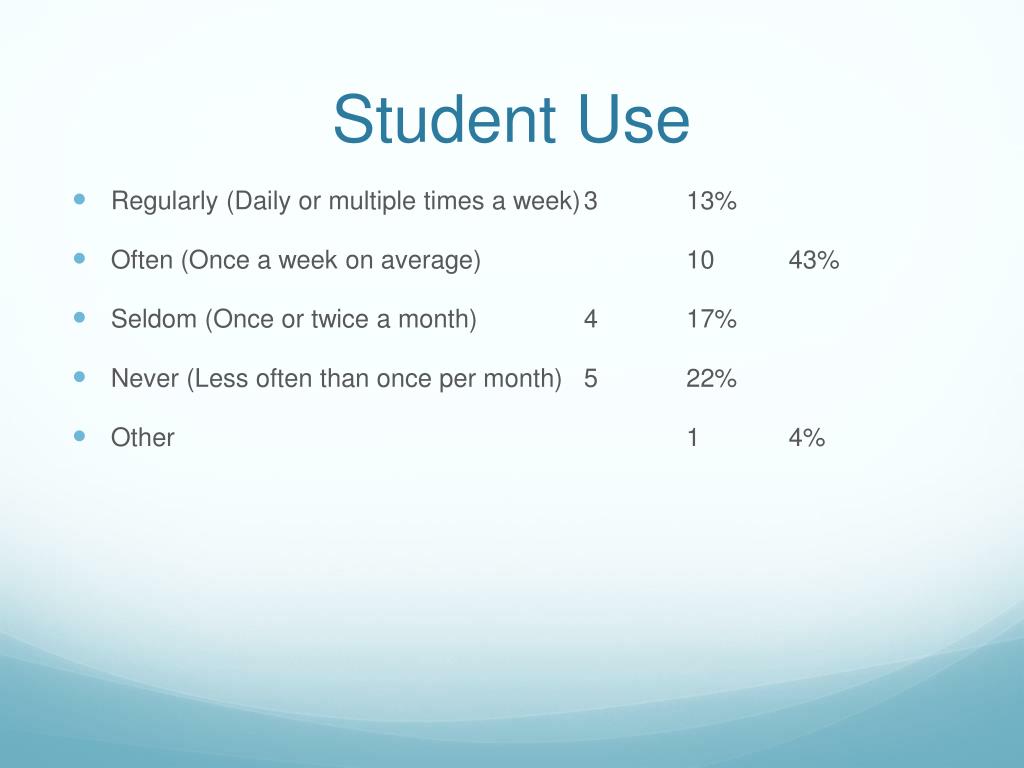 Student Use

- Regularly (Daily or multiple times a week) 3 13%
- Often (Once a week on average) 10 43%
- Seldom (Once or twice a month) 4 17%
- Never (Less often than once per month) 5 22%
- Other 1 4%